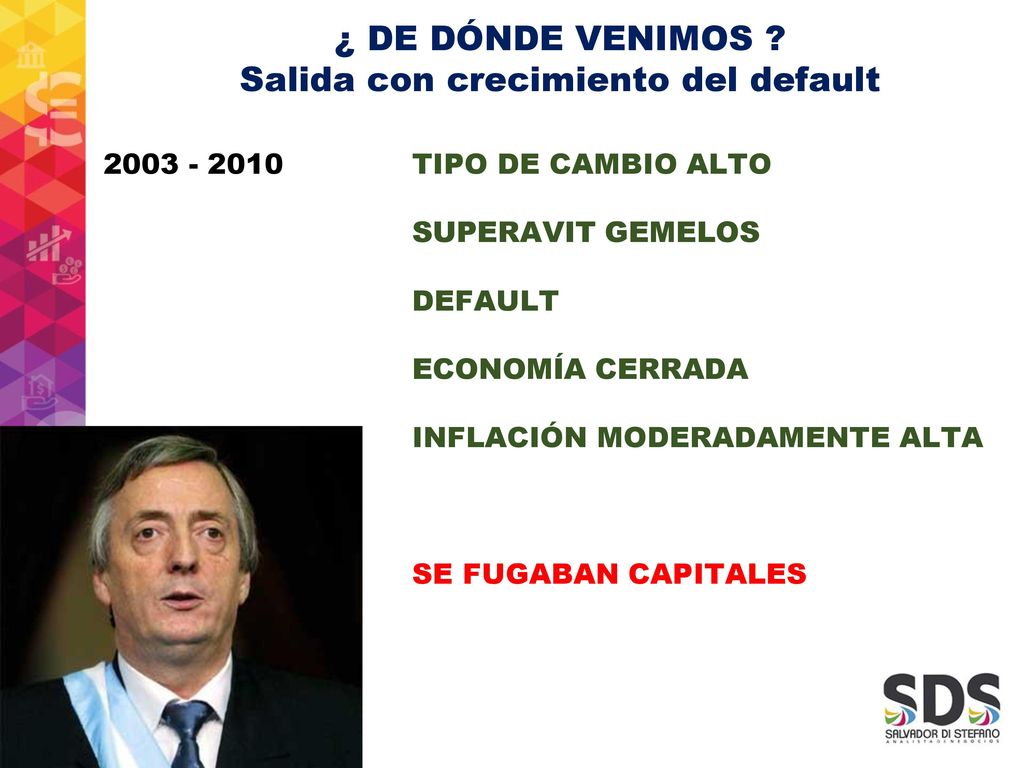 ¿ DE DÓNDE VENIMOS ?
Salida con crecimiento del default

2003 - 2010

TIPO DE CAMBIO ALTO

SUPERAVIT GEMELOS

DEFAULT

ECONOMÍA CERRADA

INFLACIÓN MODERADAMENTE ALTA

SE FUGABAN CAPITALES

SDS
SALVADOR DI STEFANO
ANALISTA DE NEGOCIOS